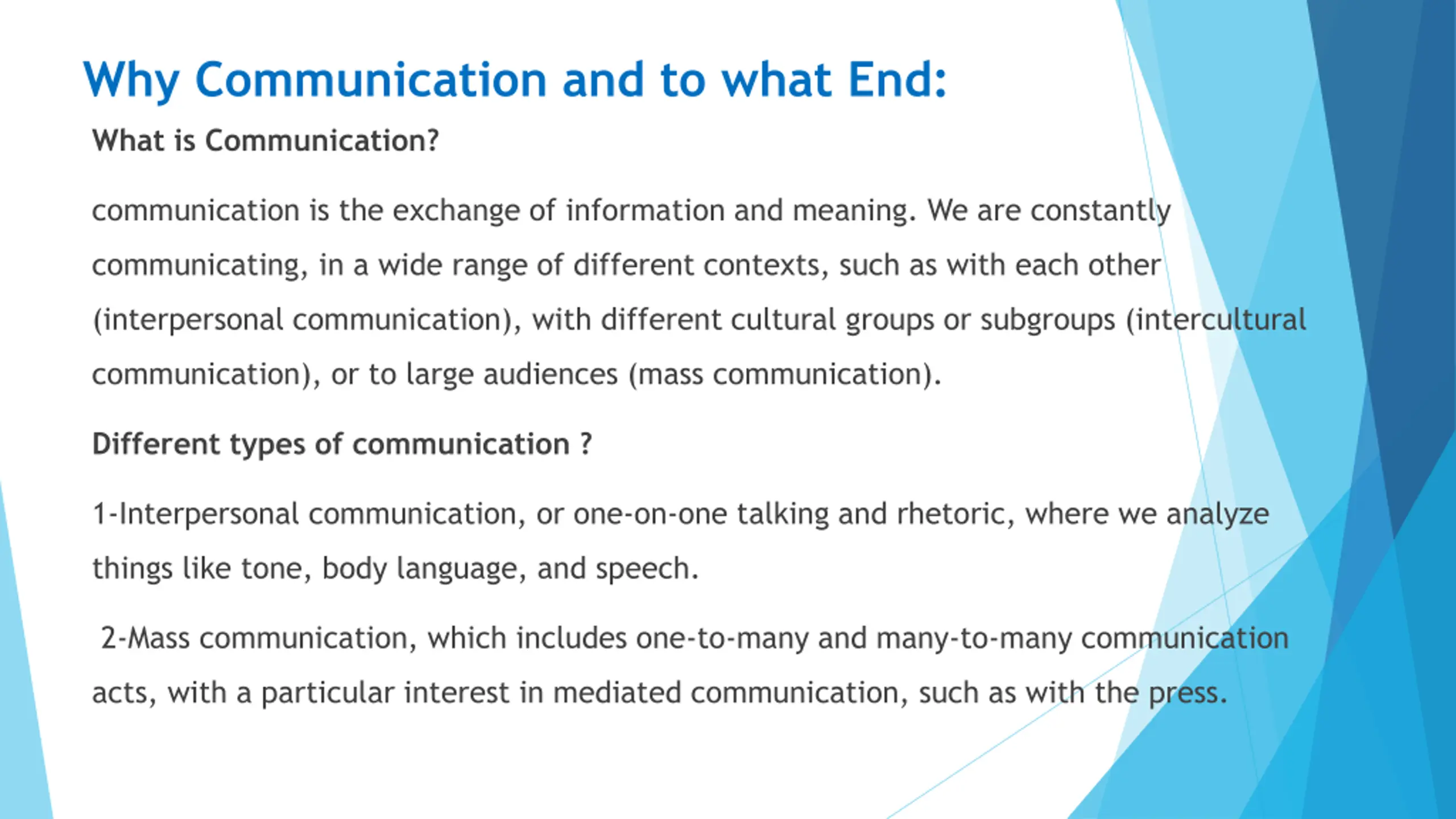 Why Communication and to what End:

What is Communication?

communication is the exchange of information and meaning. We are constantly communicating, in a wide range of different contexts, such as with each other (interpersonal communication), with different cultural groups or subgroups (intercultural communication), or to large audiences (mass communication).

Different types of communication ?

1-Interpersonal communication, or one-on-one talking and rhetoric, where we analyze things like tone, body language, and speech.

2-Mass communication, which includes one-to-many and many-to-many communication acts, with a particular interest in mediated communication, such as with the press.